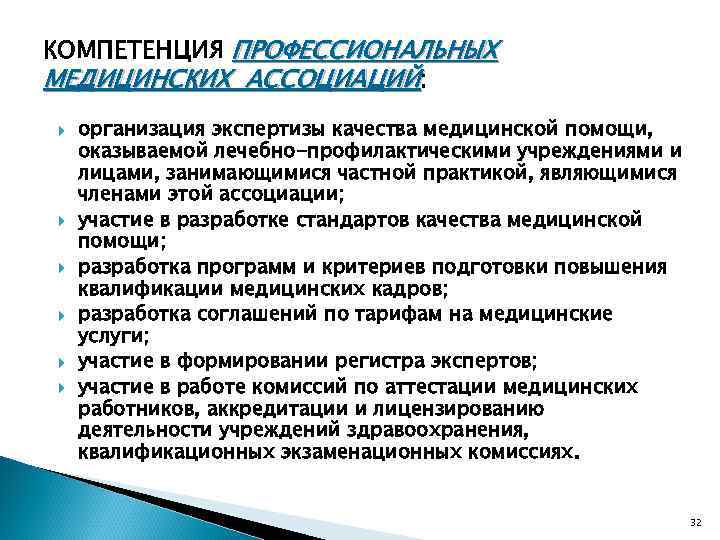 КОМПЕТЕНЦИЯ ПРОФЕССИОНАЛЬНЫХ МЕДИЦИНСКИХ АССОЦИАЦИЙ:

организация экспертизы качества медицинской помощи, оказываемой лечебно-профилактическими учреждениями и лицами, занимающимися частной практикой, являющимися членами этой ассоциации;

участие в разработке стандартов качества медицинской помощи;

разработка программ и критериев подготовки повышения квалификации медицинских кадров;

разработка соглашений по тарифам на медицинские услуги;

участие в формировании регистра экспертов;

участие в работе комиссий по аттестации медицинских работников, аккредитации и лицензированию деятельности учреждений здравоохранения, квалификационных экзаменационных комиссиях.

32